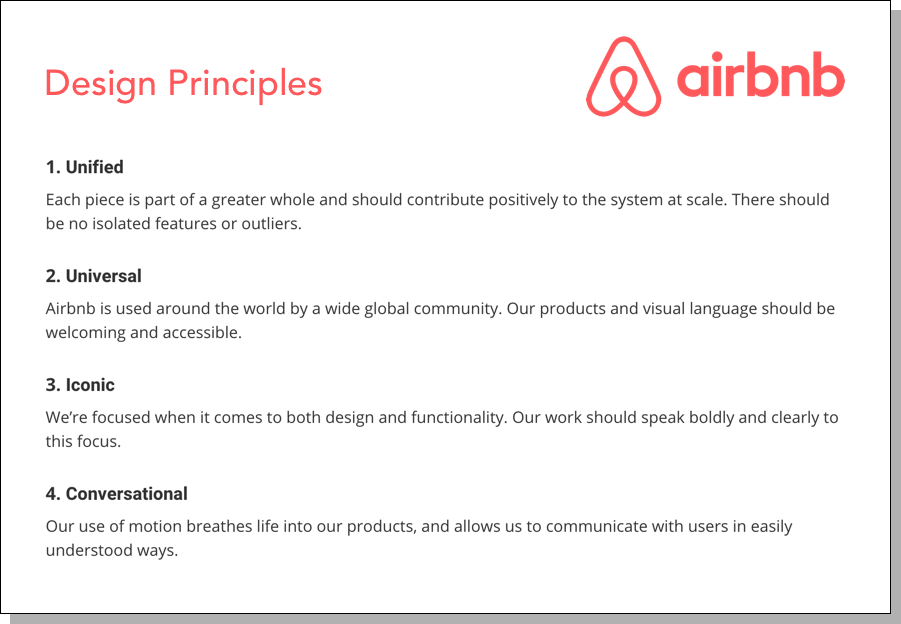 Design Principles

airbnb

1. Unified

Each piece is part of a greater whole and should contribute positively to the system at scale. There should be no isolated features or outliers.

2. Universal

Airbnb is used around the world by a wide global community. Our products and visual language should be welcoming and accessible.

3. Iconic

We're focused when it comes to both design and functionality. Our work should speak boldly and clearly to this focus.

4. Conversational

Our use of motion breathes life into our products, and allows us to communicate with users in easily understood ways.